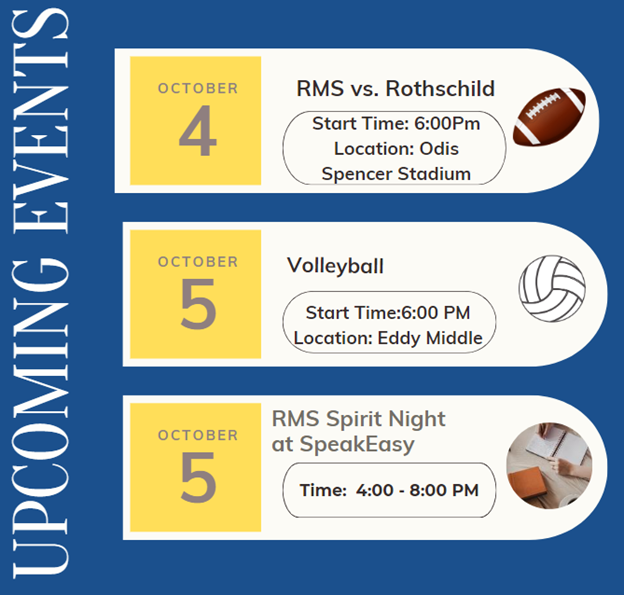 UPCOMING EVENTS

OCTOBER
4

RMS vs. Rothschild

Start Time: 6:00Pm
Location: Odis Spencer Stadium

OCTOBER
5

Volleyball

Start Time:6:00 PM
Location: Eddy Middle

OCTOBER
5

RMS Spirit Night at SpeakEasy

Time: 4:00 - 8:00 PM